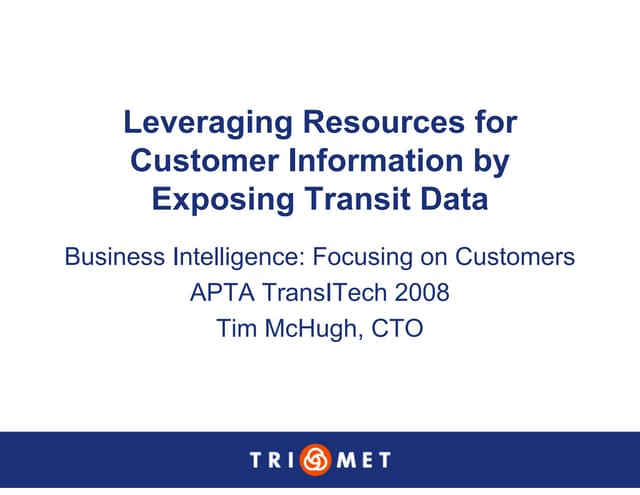 Leveraging Resources for Customer Information by Exposing Transit Data

Business Intelligence: Focusing on Customers
APTA TransITech 2008
Tim McHugh, CTO

TRI MET